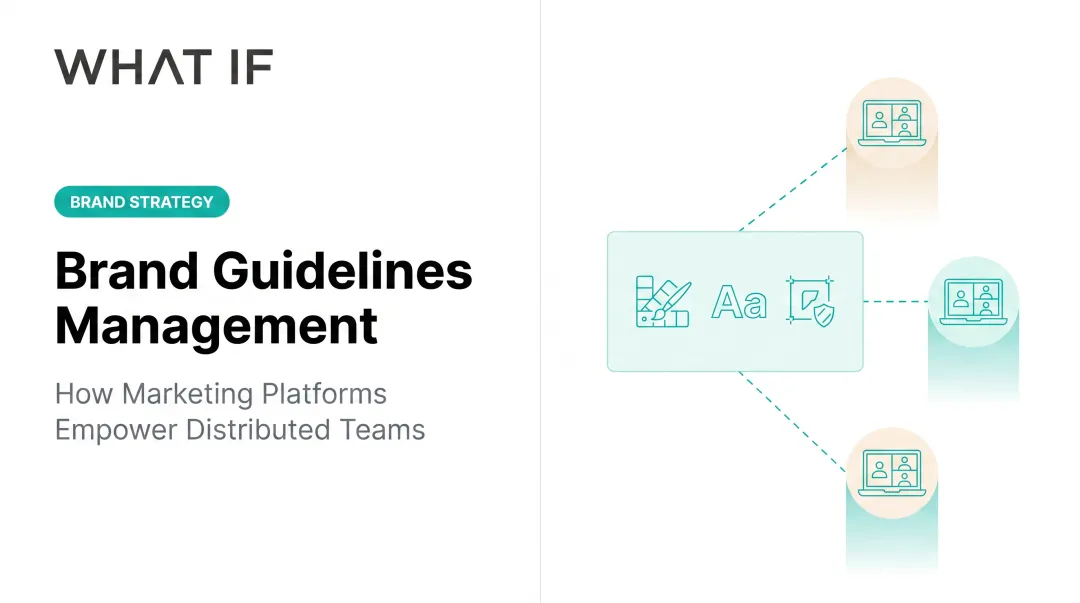 WHAT IF

BRAND STRATEGY

Brand Guidelines Management

How Marketing Platforms Empower Distributed Teams

Aa